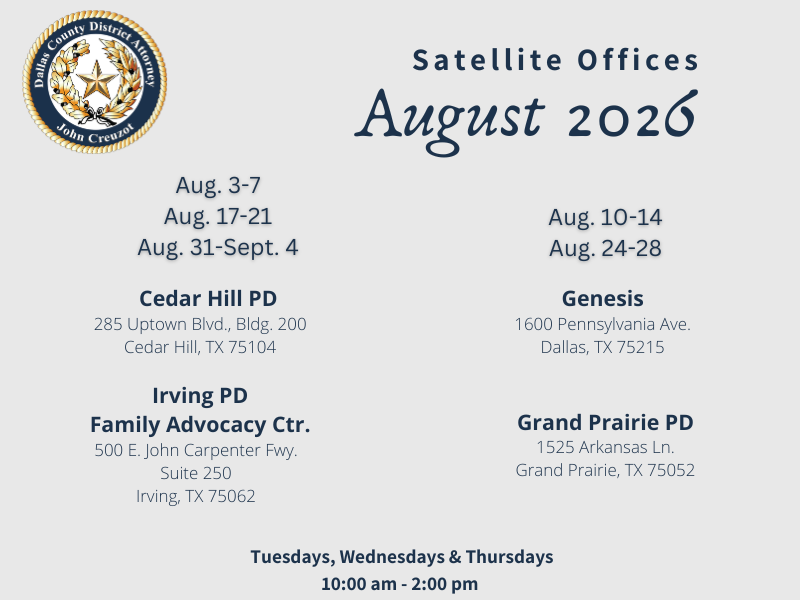 Dallas County District Attorney
John Creuzot

Satellite Offices
August 2026

Aug. 3-7
Aug. 17-21
Aug. 31-Sept. 4

Cedar Hill PD
285 Uptown Blvd., Bldg. 200
Cedar Hill, TX 75104

Irving PD
Family Advocacy Ctr.
500 E. John Carpenter Fwy.
Suite 250
Irving, TX 75062

Aug. 10-14
Aug. 24-28

Genesis
1600 Pennsylvania Ave.
Dallas, TX 75215

Grand Prairie PD
1525 Arkansas Ln.
Grand Prairie, TX 75052

Tuesdays, Wednesdays & Thursdays
10:00 am - 2:00 pm